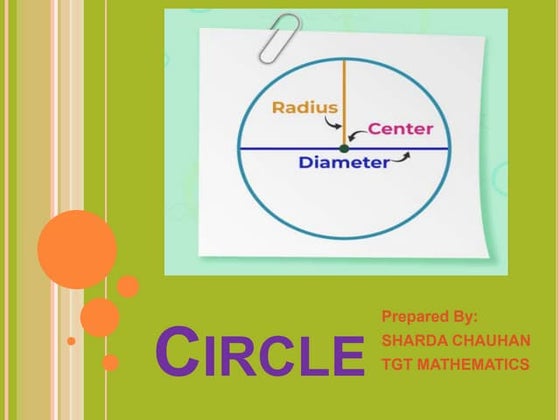 Radius

Center

Diameter

CIRCLE

Prepared By:
SHARDA CHAUHAN
TGT MATHEMATICS